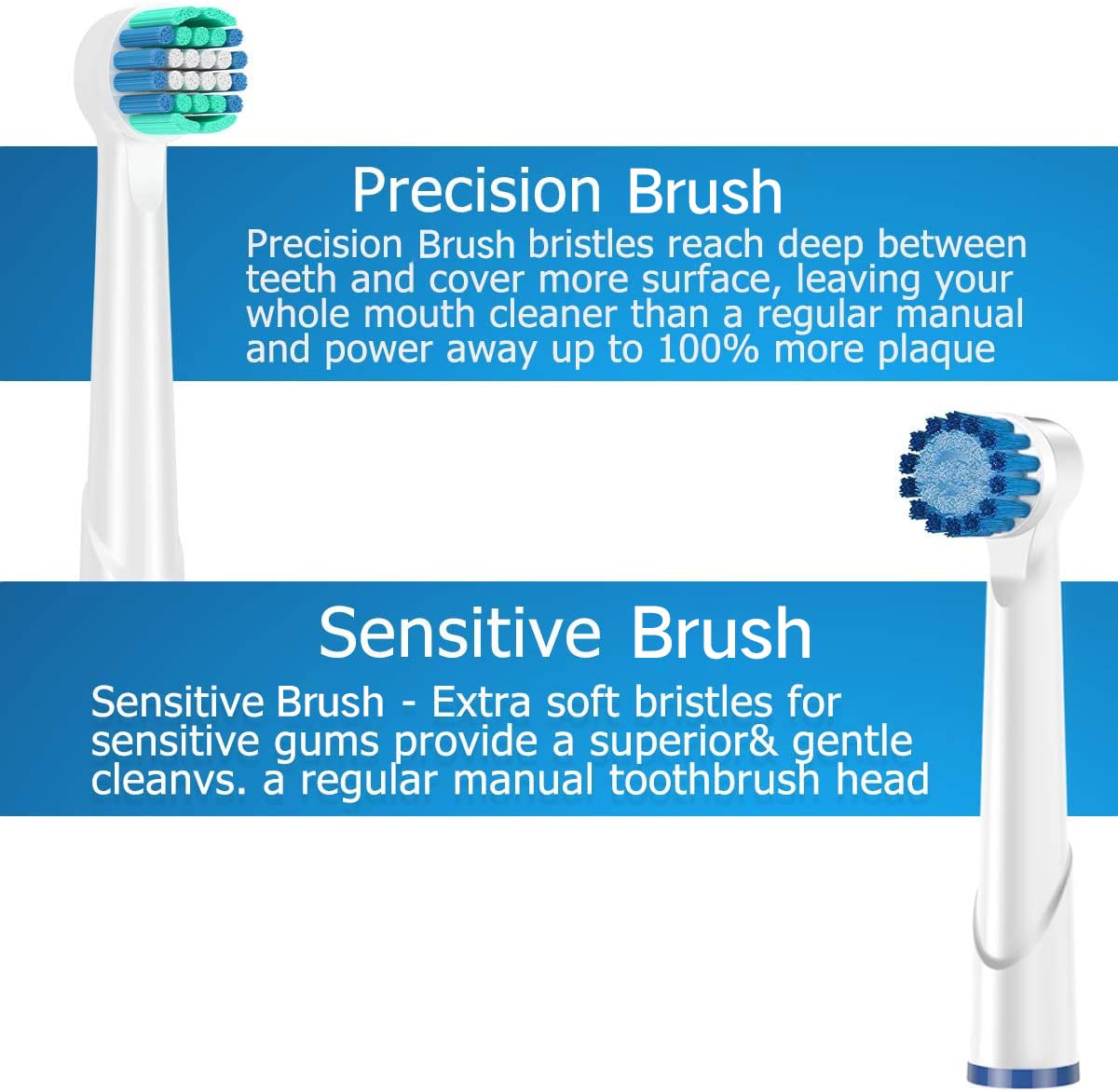 Precision Brush

Precision Brush bristles reach deep between teeth and cover more surface, leaving your whole mouth cleaner than a regular manual and power away up to 100% more plaque

Sensitive Brush

Sensitive Brush - Extra soft bristles for sensitive gums provide a superior& gentle cleanvs. a regular manual toothbrush head